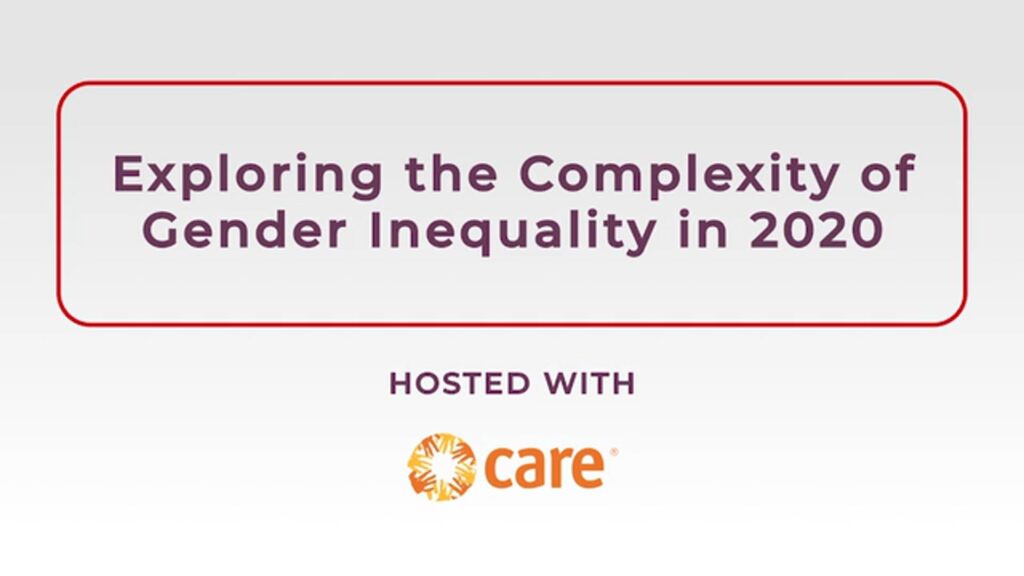 Exploring the Complexity of Gender Inequality in 2020

HOSTED WITH

care®